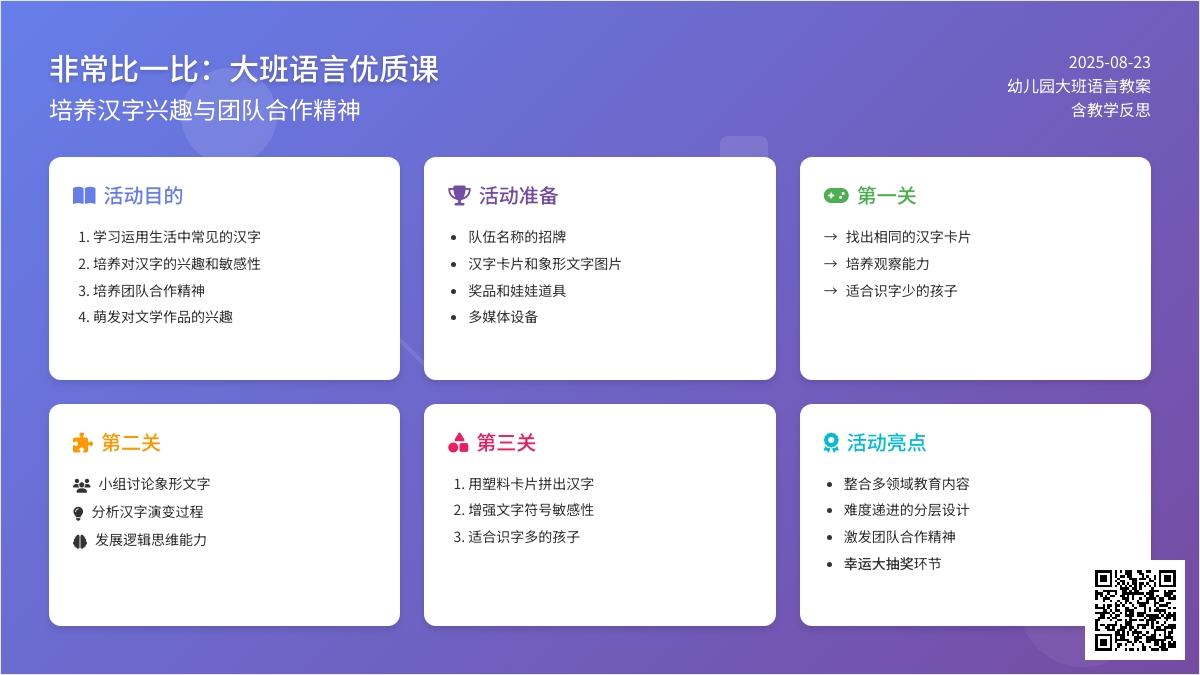 非常比一比：大班语言优质课
培养汉字兴趣与团队合作精神

2025-08-23
幼儿园大班语言教案
含教学反思

活动目的
1. 学习运用生活中常见的汉字
2. 培养对汉字的兴趣和敏感性
3. 培养团队合作精神
4. 萌发对文学作品的兴趣

活动准备
• 队伍名称的招牌
• 汉字卡片和象形文字图片
• 奖品和娃娃道具
• 多媒体设备

第一关
→ 找出相同的汉字卡片
→ 培养观察能力
→ 适合识字少的孩子

第二关
小组讨论象形文字
分析汉字演变过程
发展逻辑思维能力

第三关
1. 用塑料卡片拼出汉字
2. 增强文字符号敏感性
3. 适合识字多的孩子

活动亮点
• 整合多领域教育内容
• 难度递进的分层设计
• 激发团队合作精神
• 幸运大抽奖环节